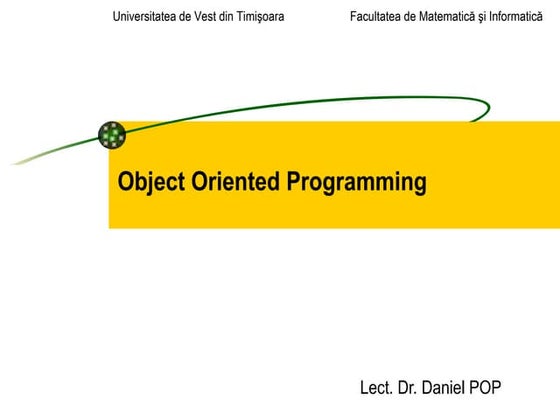 Universitatea de Vest din Timişoara

Facultatea de Matematică şi Informatică

Object Oriented Programming

Lect. Dr. Daniel POP